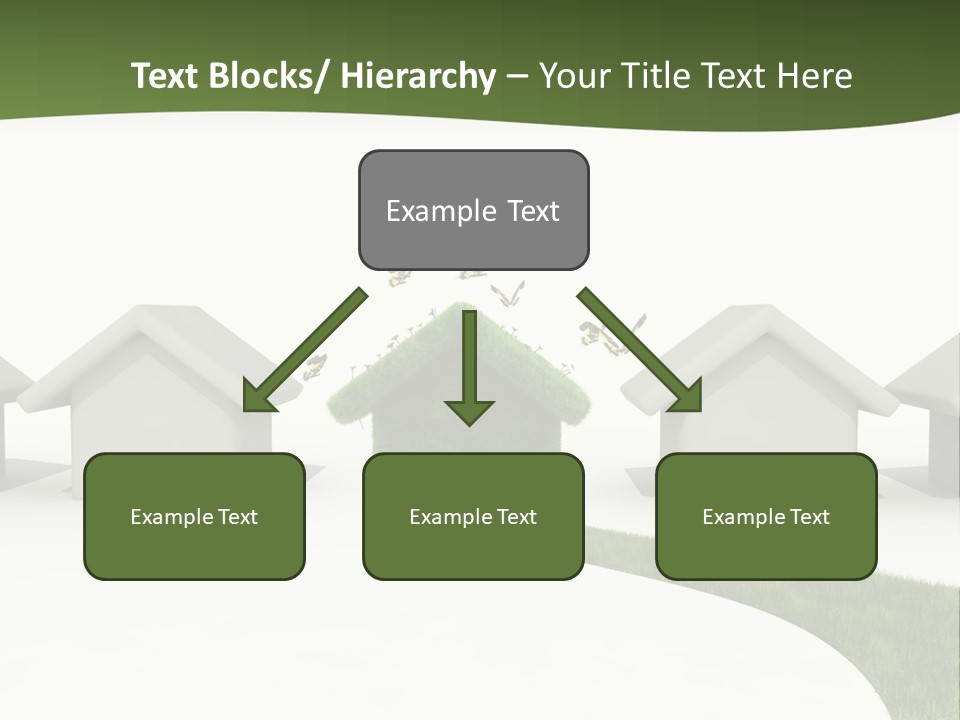 Text Blocks/ Hierarchy – Your Title Text Here

Example Text

Example Text

Example Text

Example Text